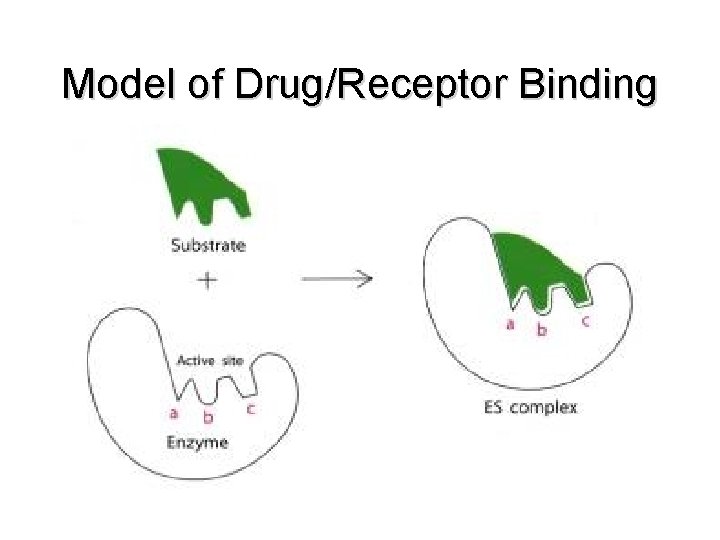 Model of Drug/Receptor Binding

Substrate

+

Active site

a b c

Enzyme

a b c

ES complex